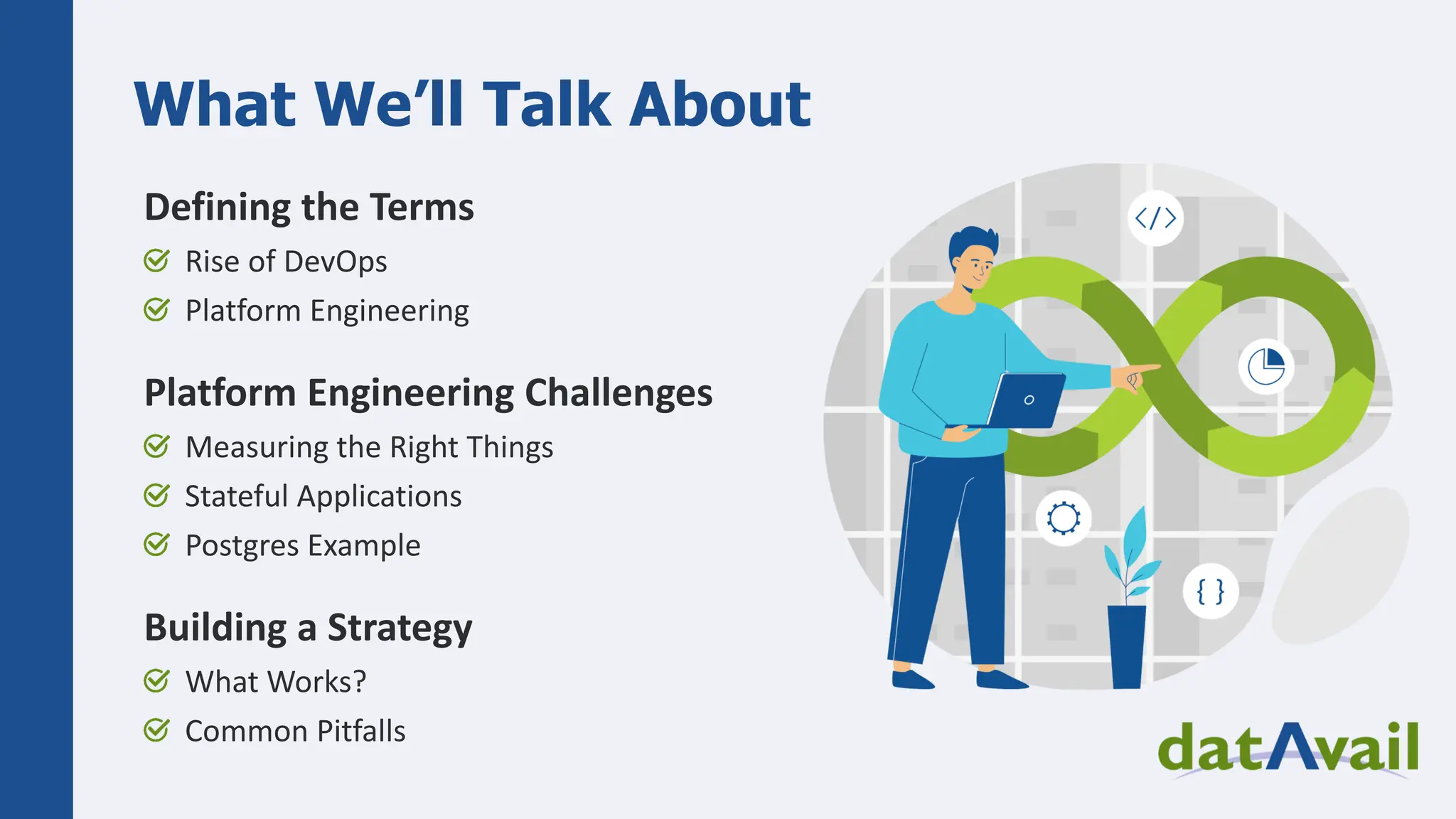 What We'll Talk About

Defining the Terms

Rise of DevOps

Platform Engineering

Platform Engineering Challenges

Measuring the Right Things

Stateful Applications

Postgres Example

Building a Strategy

What Works?

Common Pitfalls

</>

{ }

datAvail